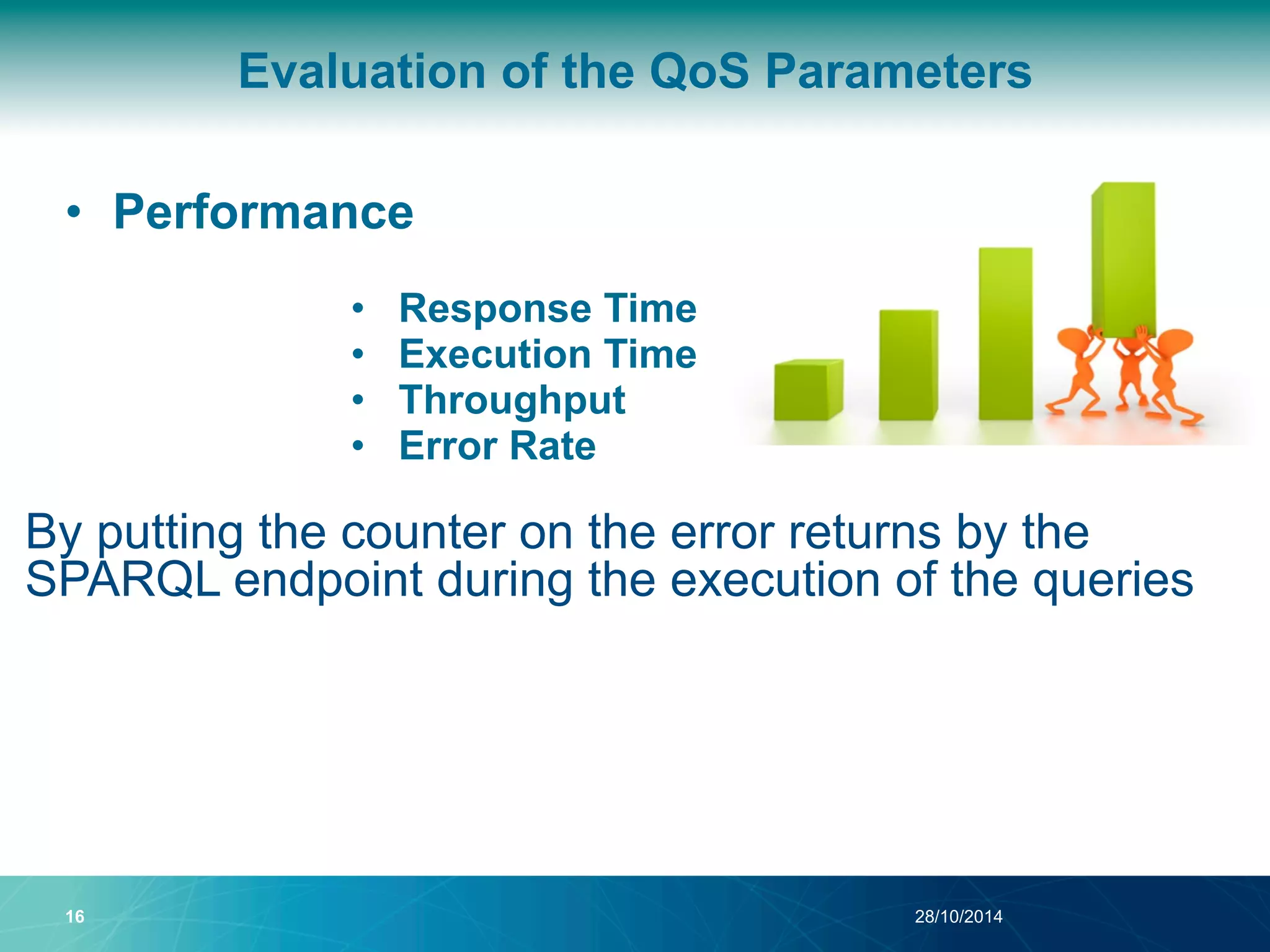 Evaluation of the QoS Parameters

• Performance

• Response Time
• Execution Time
• Throughput
• Error Rate

By putting the counter on the error returns by the SPARQL endpoint during the execution of the queries

16

28/10/2014